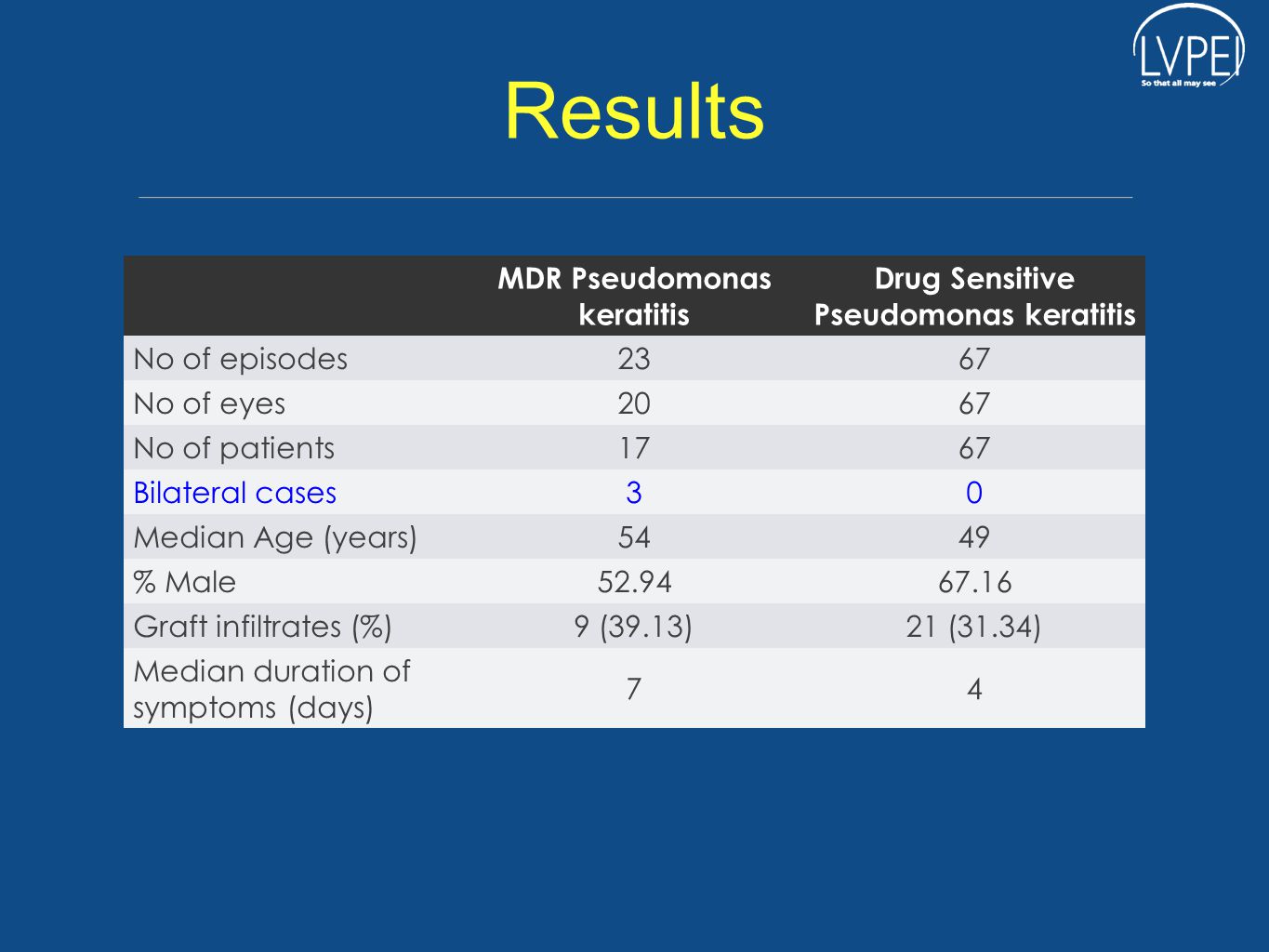 LVPEI
So that all may see

Results

| | MDR Pseudomonas keratitis | Drug Sensitive Pseudomonas keratitis |
|---|---|---|
| No of episodes | 23 | 67 |
| No of eyes | 20 | 67 |
| No of patients | 17 | 67 |
| Bilateral cases | 3 | 0 |
| Median Age (years) | 54 | 49 |
| % Male | 52.94 | 67.16 |
| Graft infiltrates (%) | 9 (39.13) | 21 (31.34) |
| Median duration of symptoms (days) | 7 | 4 |